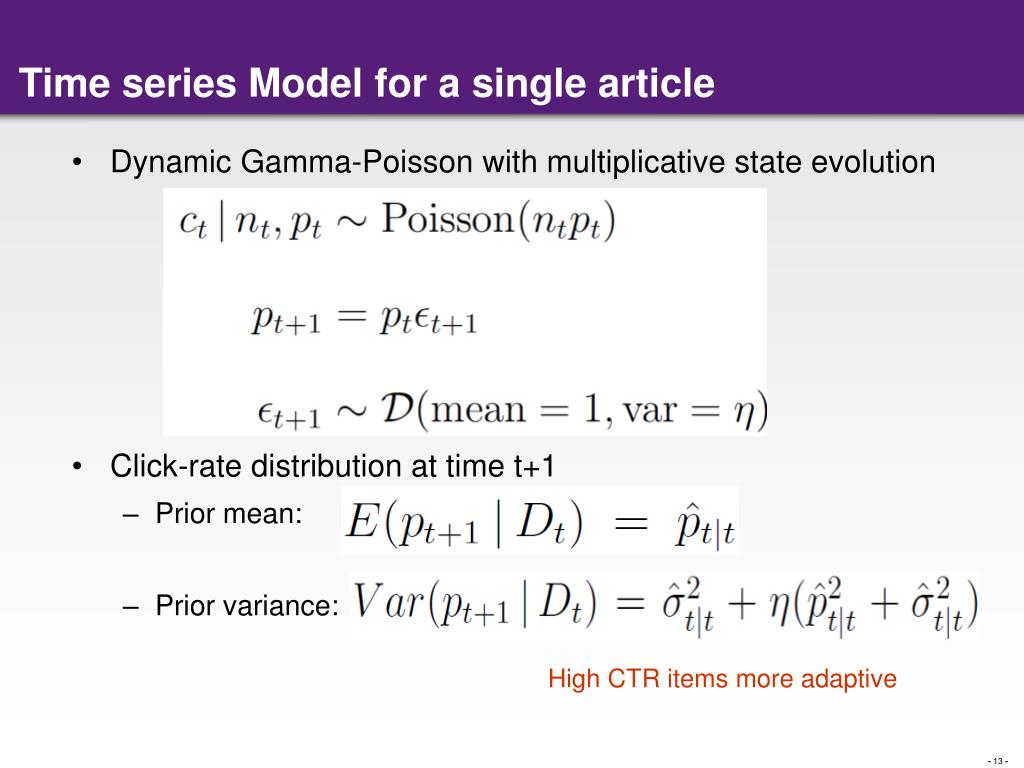 Time series Model for a single article

• Dynamic Gamma-Poisson with multiplicative state evolution

$c_t \mid n_t, p_t \sim \text{Poisson}(n_t p_t)$

$p_{t+1} = p_t \epsilon_{t+1}$

$\epsilon_{t+1} \sim \mathcal{D}(\text{mean} = 1, \text{var} = \eta)$

• Click-rate distribution at time t+1

– Prior mean: $E(p_{t+1} \mid D_t) = \hat{p}_{t|t}$

– Prior variance: $Var(p_{t+1} \mid D_t) = \hat{\sigma}^2_{t|t} + \eta(\hat{p}^2_{t|t} + \hat{\sigma}^2_{t|t})$

High CTR items more adaptive

- 13 -